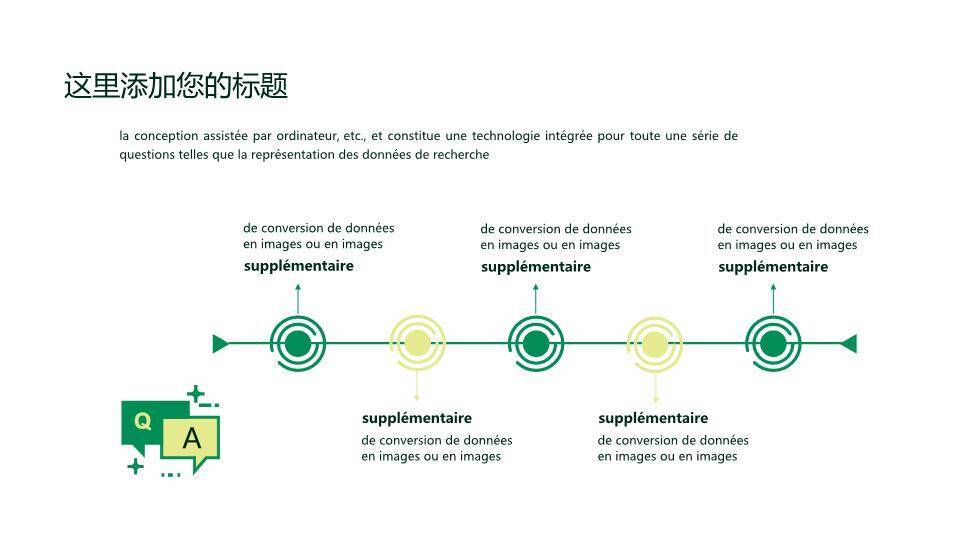 这里添加您的标题

la conception assistée par ordinateur, etc., et constitue une technologie intégrée pour toute une série de questions telles que la représentation des données de recherche

de conversion de données en images ou en images
supplémentaire

de conversion de données en images ou en images
supplémentaire

de conversion de données en images ou en images
supplémentaire

supplémentaire
de conversion de données en images ou en images

supplémentaire
de conversion de données en images ou en images

Q
A